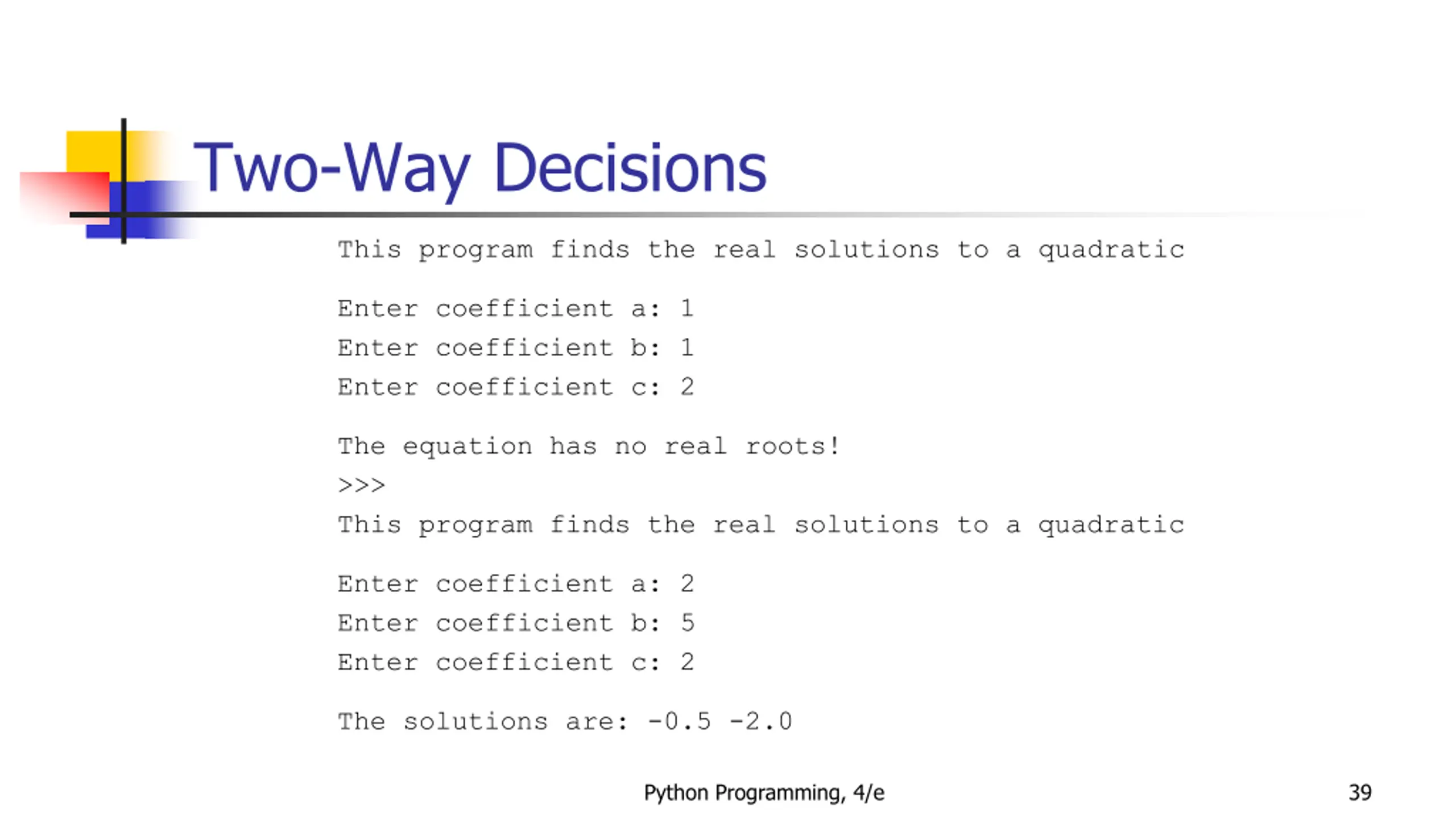 Two-Way Decisions

This program finds the real solutions to a quadratic

Enter coefficient a: 1
Enter coefficient b: 1
Enter coefficient c: 2

The equation has no real roots!
>>>
This program finds the real solutions to a quadratic

Enter coefficient a: 2
Enter coefficient b: 5
Enter coefficient c: 2

The solutions are: -0.5 -2.0

Python Programming, 4/e

39